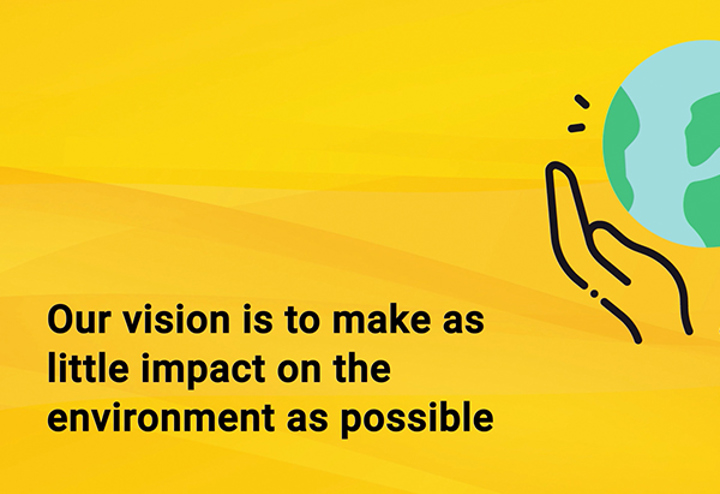 Our vision is to make as little impact on the environment as possible